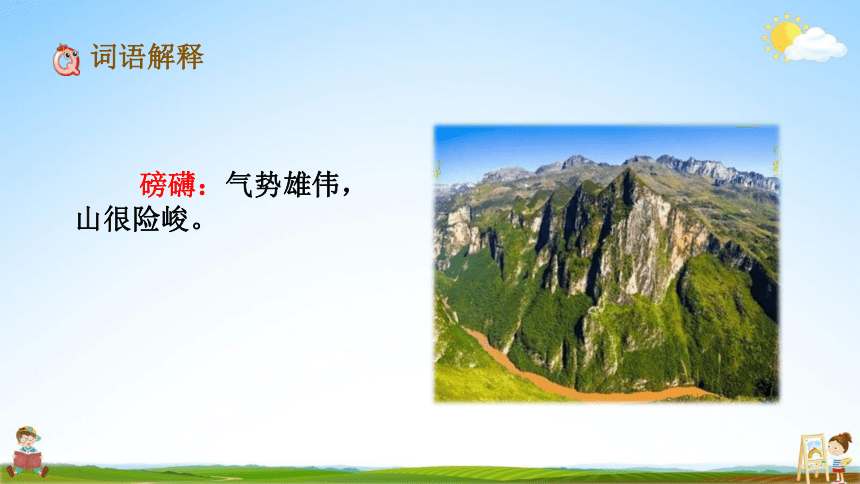 词语解释

磅礴：气势雄伟，山很险峻。